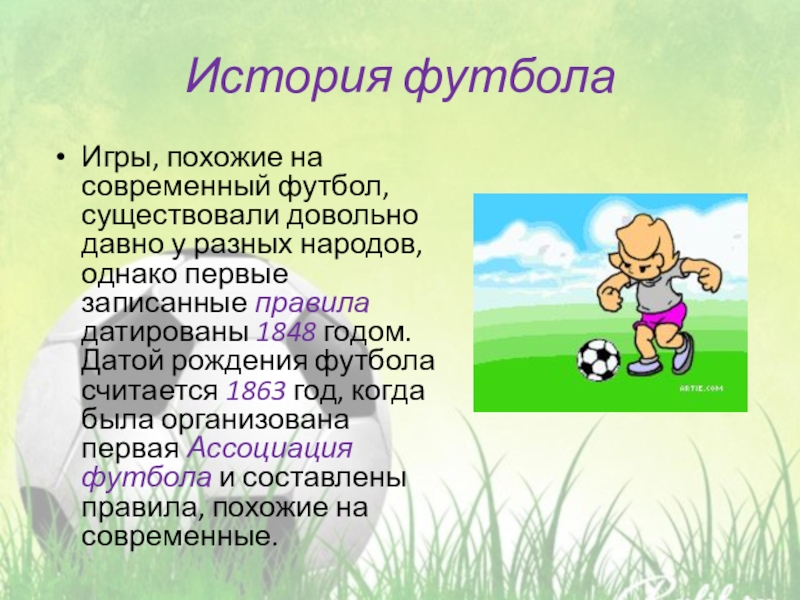 История футбола

• Игры, похожие на современный футбол, существовали довольно давно у разных народов, однако первые записанные правила датированы 1848 годом. Датой рождения футбола считается 1863 год, когда была организована первая Ассоциация футбола и составлены правила, похожие на современные.

ARTIE.COM